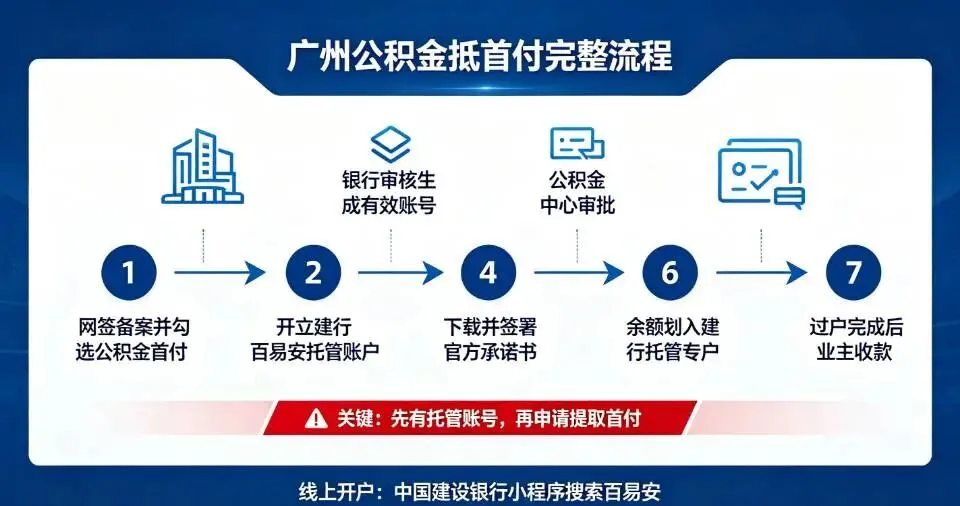 广州公积金抵首付完整流程

银行审核生成有效账号

公积金中心审批

1
网签备案并勾选公积金首付

2
开立建行百易安托管账户

4
下载并签署官方承诺书

6
余额划入建行托管专户

7
过户完成后业主收款

关键：先有托管账号，再申请提取首付

线上开户：中国建设银行小程序搜索百易安